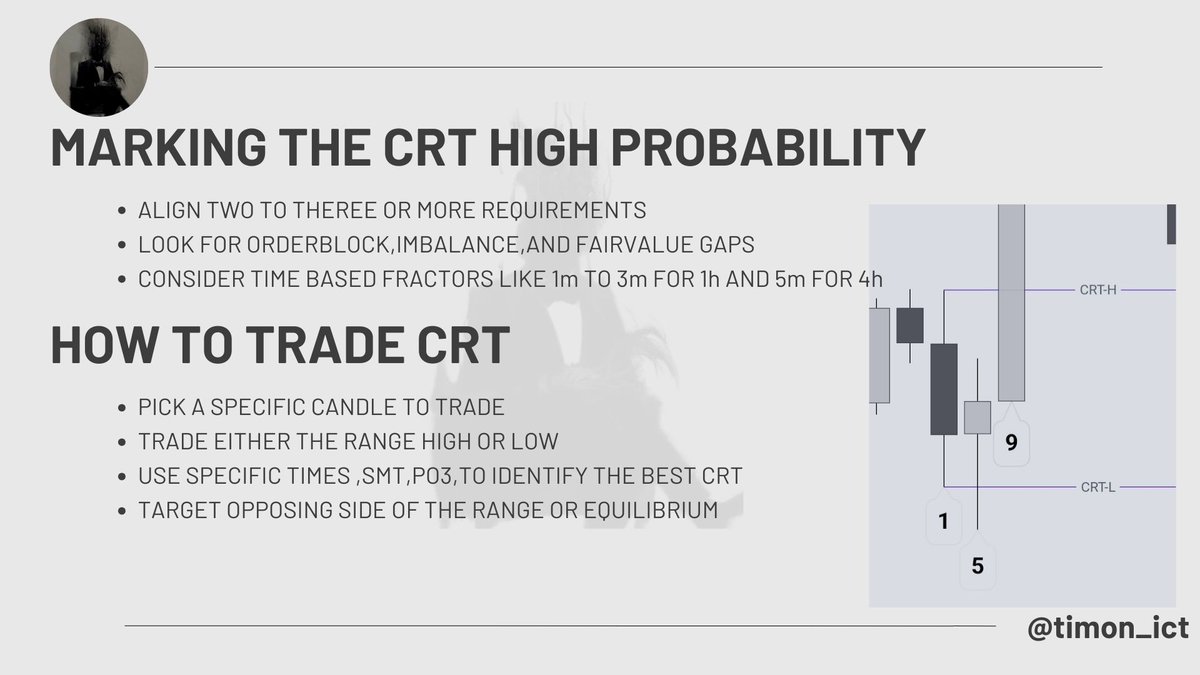 MARKING THE CRT HIGH PROBABILITY

- ALIGN TWO TO THEREE OR MORE REQUIREMENTS
- LOOK FOR ORDERBLOCK,IMBALANCE,AND FAIRVALUE GAPS
- CONSIDER TIME BASED FRACTORS LIKE 1m TO 3m FOR 1h AND 5m FOR 4h

HOW TO TRADE CRT

- PICK A SPECIFIC CANDLE TO TRADE
- TRADE EITHER THE RANGE HIGH OR LOW
- USE SPECIFIC TIMES ,SMT,PO3,TO IDENTIFY THE BEST CRT
- TARGET OPPOSING SIDE OF THE RANGE OR EQUILIBRIUM

CRT-H
CRT-L
9
1
5

@timon_ict